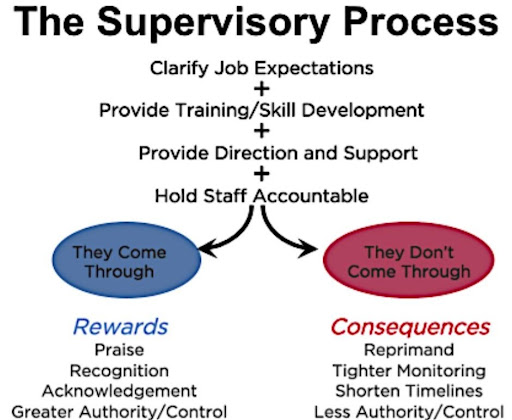 The Supervisory Process

Clarify Job Expectations
+
Provide Training/Skill Development
+
Provide Direction and Support
+
Hold Staff Accountable

They Come Through

They Don't Come Through

Rewards
Praise
Recognition
Acknowledgement
Greater Authority/Control

Consequences
Reprimand
Tighter Monitoring
Shorten Timelines
Less Authority/Control